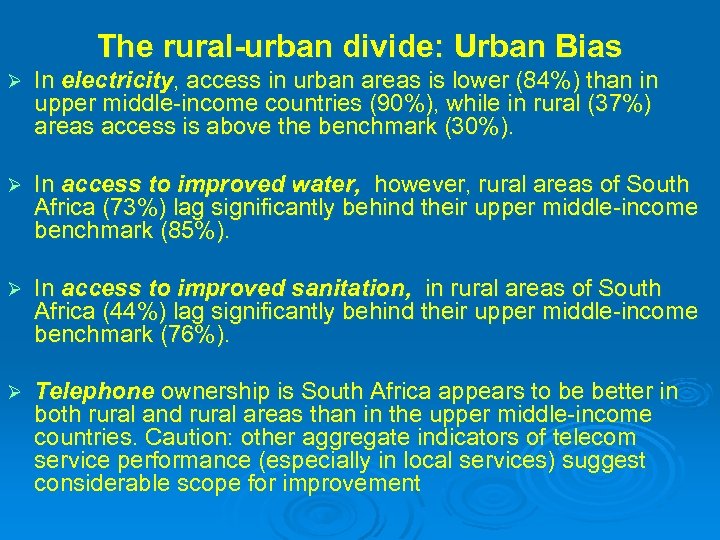 The rural-urban divide: Urban Bias

➢ In electricity, access in urban areas is lower (84%) than in upper middle-income countries (90%), while in rural (37%) areas access is above the benchmark (30%).

➢ In access to improved water, however, rural areas of South Africa (73%) lag significantly behind their upper middle-income benchmark (85%).

➢ In access to improved sanitation, in rural areas of South Africa (44%) lag significantly behind their upper middle-income benchmark (76%).

➢ Telephone ownership is South Africa appears to be better in both rural and rural areas than in the upper middle-income countries. Caution: other aggregate indicators of telecom service performance (especially in local services) suggest considerable scope for improvement